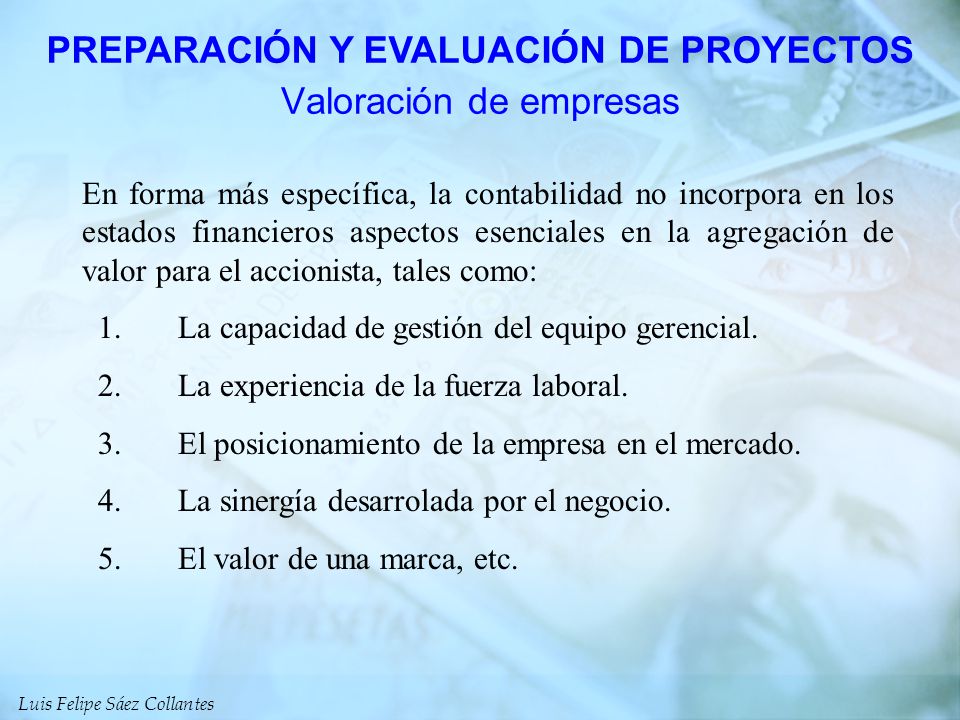 PREPARACIÓN Y EVALUACIÓN DE PROYECTOS
Valoración de empresas

En forma más específica, la contabilidad no incorpora en los estados financieros aspectos esenciales en la agregación de valor para el accionista, tales como:

1. La capacidad de gestión del equipo gerencial.
2. La experiencia de la fuerza laboral.
3. El posicionamiento de la empresa en el mercado.
4. La sinergía desarrolada por el negocio.
5. El valor de una marca, etc.

Luis Felipe Sáez Collantes